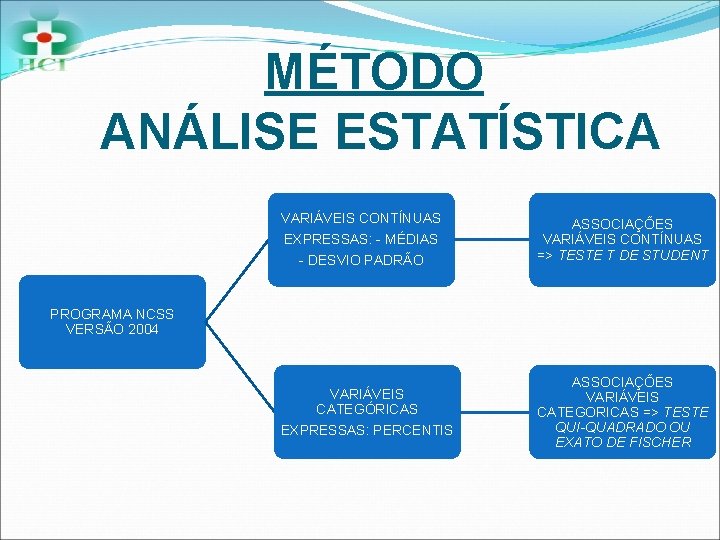 HCI

MÉTODO
ANÁLISE ESTATÍSTICA

PROGRAMA NCSS VERSÃO 2004

VARIÁVEIS CONTÍNUAS EXPRESSAS: - MÉDIAS - DESVIO PADRÃO

ASSOCIAÇÕES VARIÁVEIS CONTÍNUAS => TESTE T DE STUDENT

VARIÁVEIS CATEGÓRICAS EXPRESSAS: PERCENTIS

ASSOCIAÇÕES VARIÁVEIS CATEGORICAS => TESTE QUI-QUADRADO OU EXATO DE FISCHER